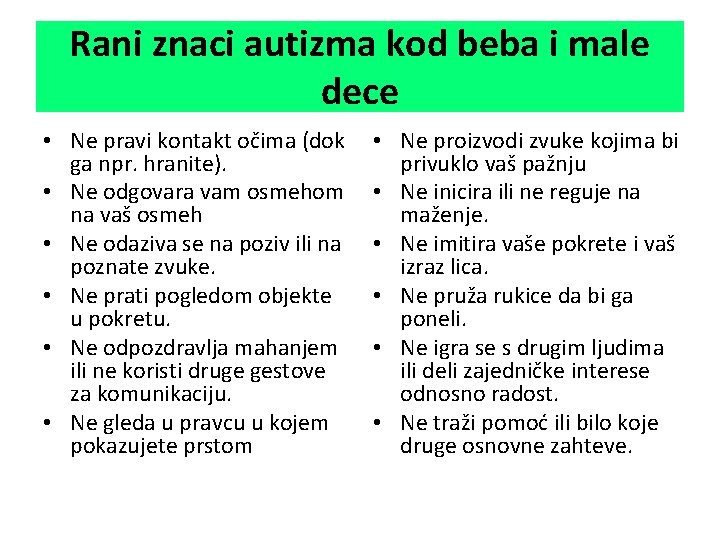 Rani znaci autizma kod beba i male dece

• Ne pravi kontakt očima (dok ga npr. hranite).
• Ne odgovara vam osmehom na vaš osmeh
• Ne odaziva se na poziv ili na poznate zvuke.
• Ne prati pogledom objekte u pokretu.
• Ne odpozdravlja mahanjem ili ne koristi druge gestove za komunikaciju.
• Ne gleda u pravcu u kojem pokazujete prstom

• Ne proizvodi zvuke kojima bi privuklo vaš pažnju
• Ne inicira ili ne reguje na maženje.
• Ne imitira vaše pokrete i vaš izraz lica.
• Ne pruža rukice da bi ga poneli.
• Ne igra se s drugim ljudima ili deli zajedničke interese odnosno radost.
• Ne traži pomoć ili bilo koje druge osnovne zahteve.